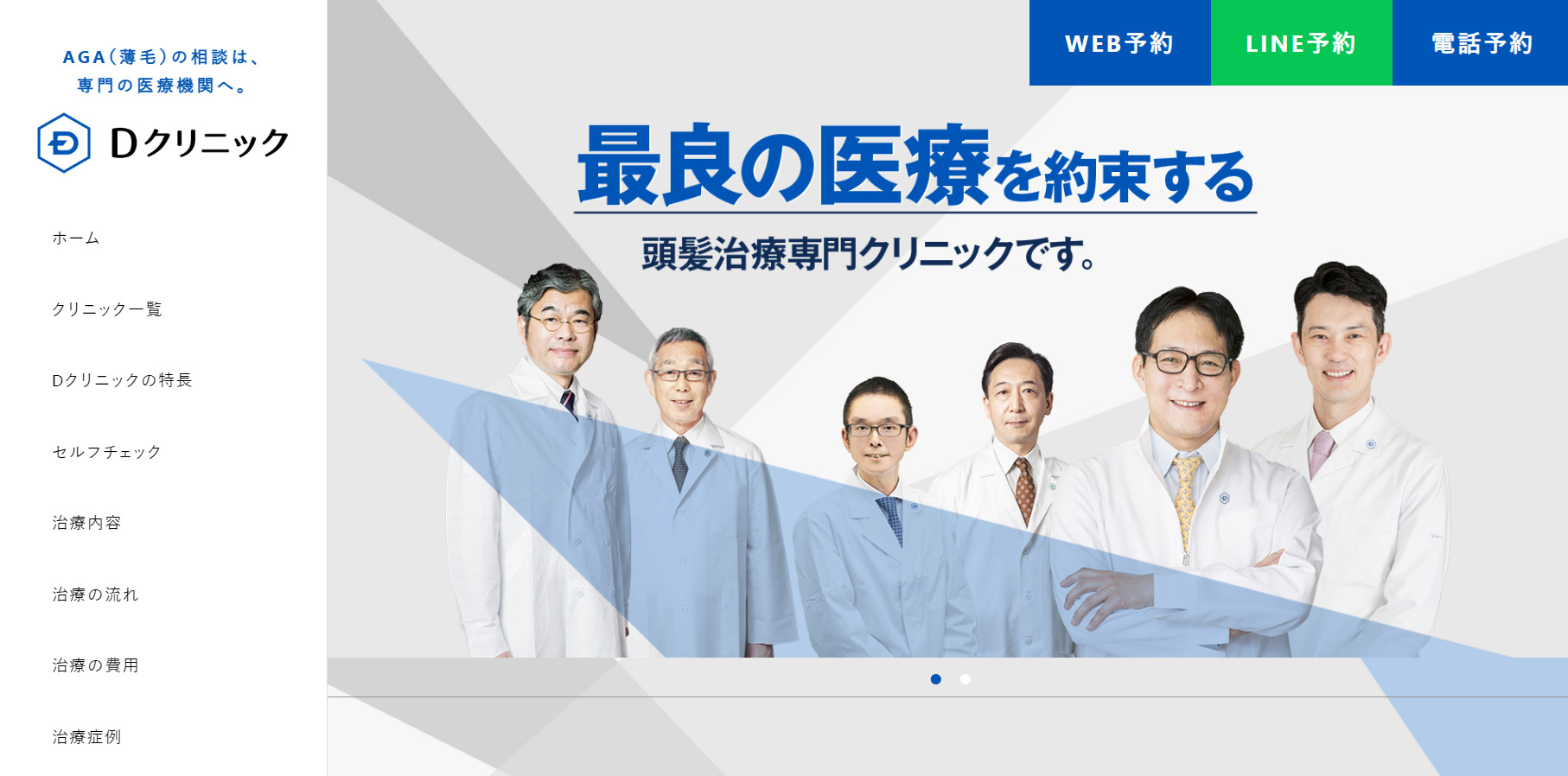 AGA(薄毛)の相談は、
専門の医療機関へ。

Dクリニック

ホーム

クリニック一覧

Dクリニックの特長

セルフチェック

治療内容

治療の流れ

治療の費用

治療症例

WEB予約

LINE予約

電話予約

最良の医療を約束する

頭髪治療専門クリニックです。